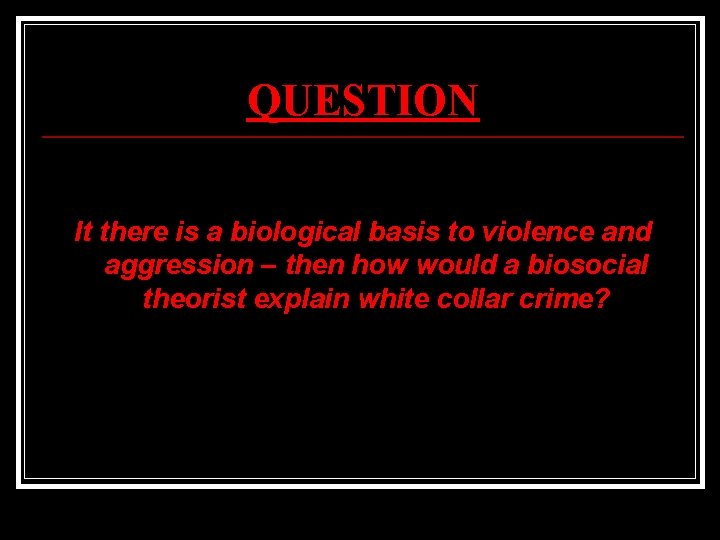 QUESTION

It there is a biological basis to violence and aggression – then how would a biosocial theorist explain white collar crime?